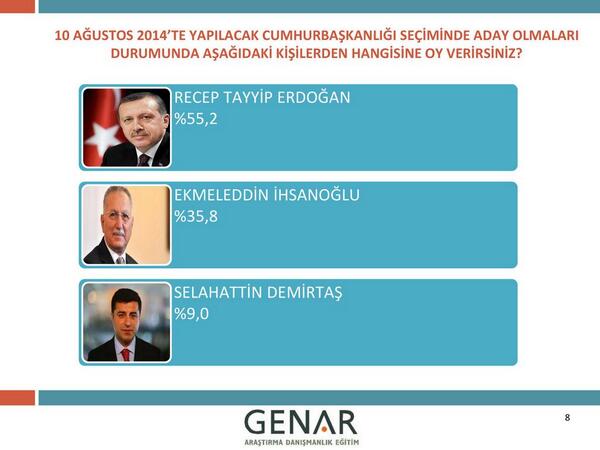 10 AĞUSTOS 2014'TE YAPILACAK CUMHURBAŞKANLIĞI SEÇİMİNDE ADAY OLMALARI DURUMUNDA AŞAĞIDAKİ KİŞİLERDEN HANGİSİNE OY VERİRSİNİZ?

RECEP TAYYİP ERDOĞAN
%55,2

EKMELEDDİN İHSANOĞLU
%35,8

SELAHATTİN DEMİRTAŞ
%9,0

GENAR
ARAŞTIRMA DANIŞMANLIK EĞİTİM

8